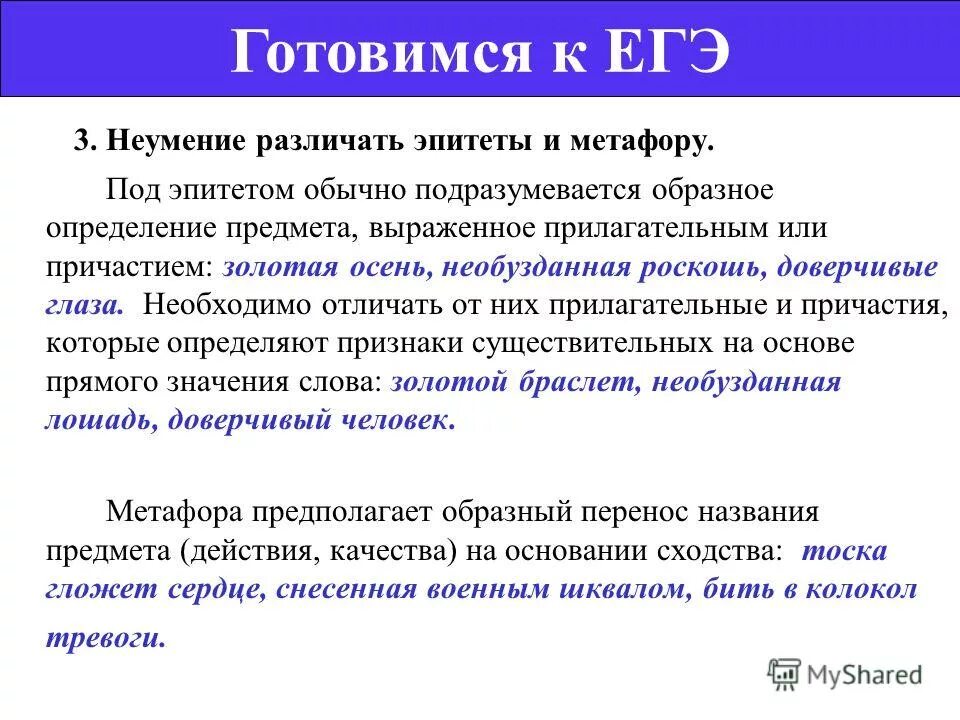 Готовимся к ЕГЭ

3. Неумение различать эпитеты и метафору.

Под эпитетом обычно подразумевается образное определение предмета, выраженное прилагательным или причастием: золотая осень, необузданная роскошь, доверчивые глаза. Необходимо отличать от них прилагательные и причастия, которые определяют признаки существительных на основе прямого значения слова: золотой браслет, необузданная лошадь, доверчивый человек.

Метафора предполагает образный перенос названия предмета (действия, качества) на основании сходства: тоска гложет сердце, снесенная военным шквалом, бить в колокол тревоги.

MyShared